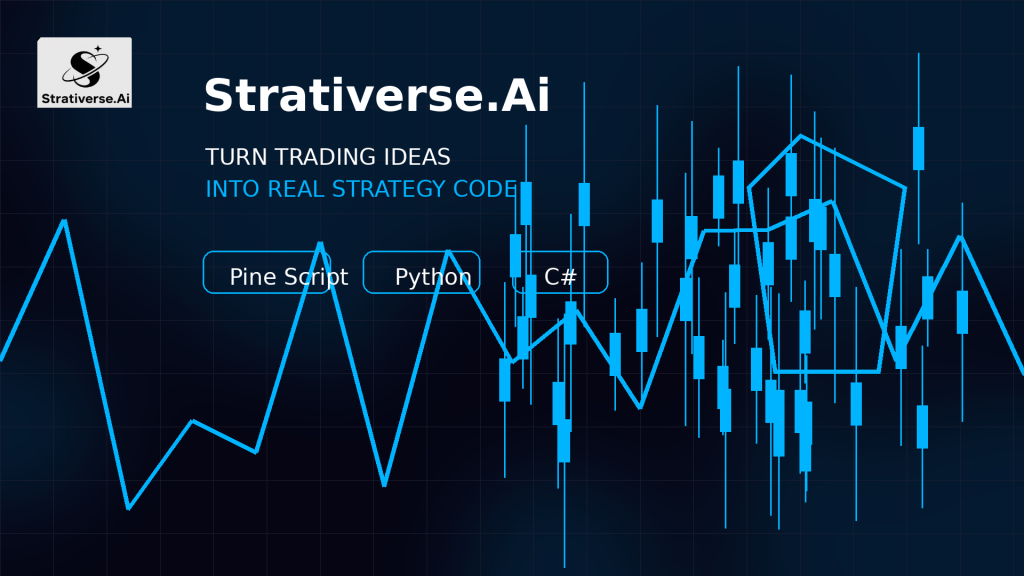 Strativerse.Ai

Strativerse.Ai

TURN TRADING IDEAS
INTO REAL STRATEGY CODE

Pine Script
Python
C#